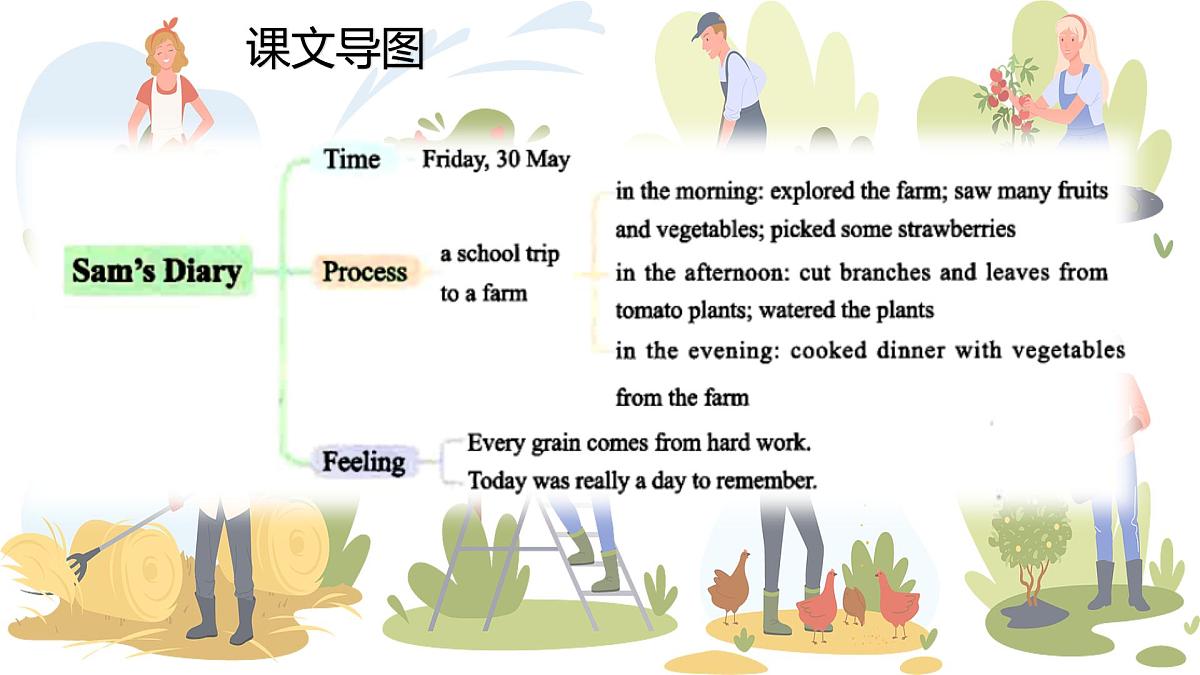 课文导图

Sam's Diary

Time
Friday, 30 May

Process
a school trip to a farm

in the morning: explored the farm; saw many fruits and vegetables; picked some strawberries

in the afternoon: cut branches and leaves from tomato plants; watered the plants

in the evening: cooked dinner with vegetables from the farm

Feeling
Every grain comes from hard work.
Today was really a day to remember.